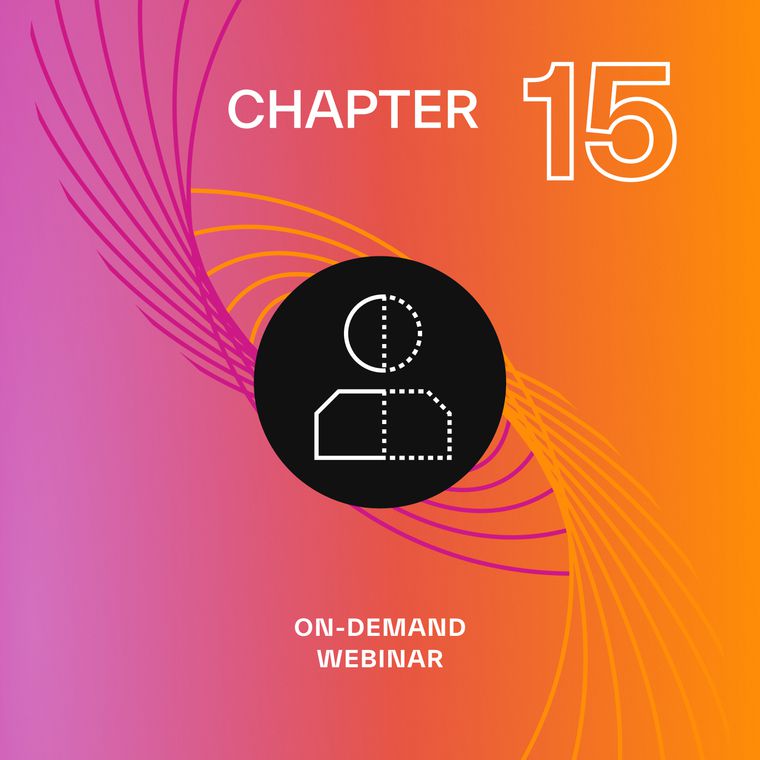 CHAPTER 15

ON-DEMAND WEBINAR